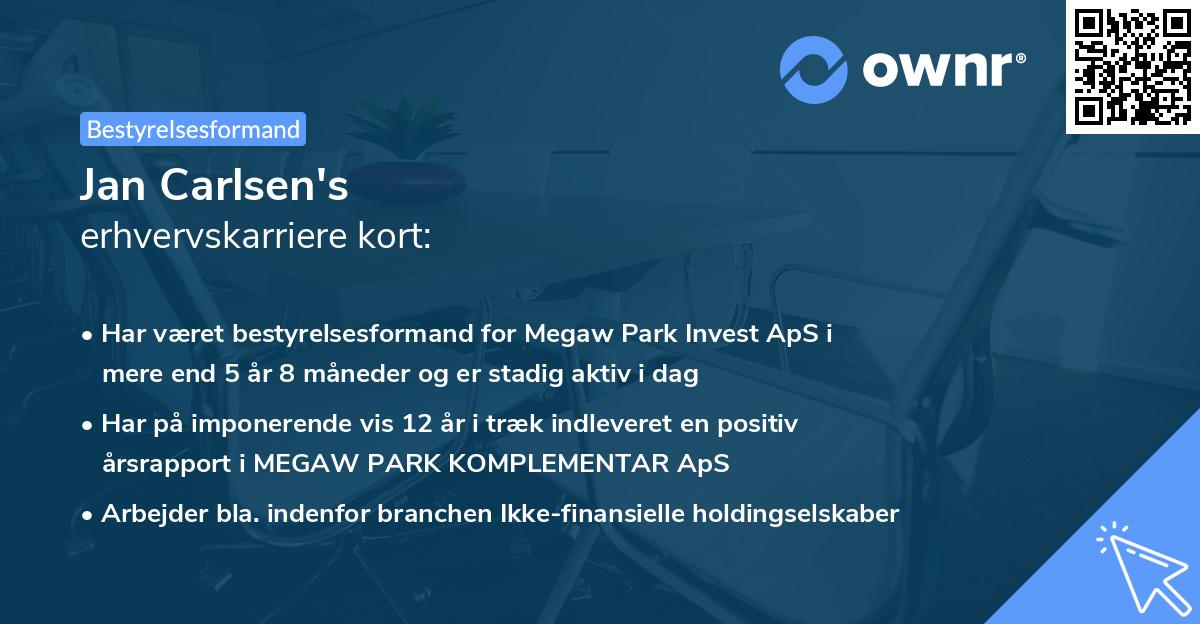 ownr®

Bestyrelsesformand

Jan Carlsen's
erhvervskarriere kort:

• Har været bestyrelsesformand for Megaw Park Invest ApS i mere end 5 år 8 måneder og er stadig aktiv i dag

• Har på imponerende vis 12 år i træk indleveret en positiv årsrapport i MEGAW PARK KOMPLEMENTAR ApS

• Arbejder bla. indenfor branchen Ikke-finansielle holdingselskaber